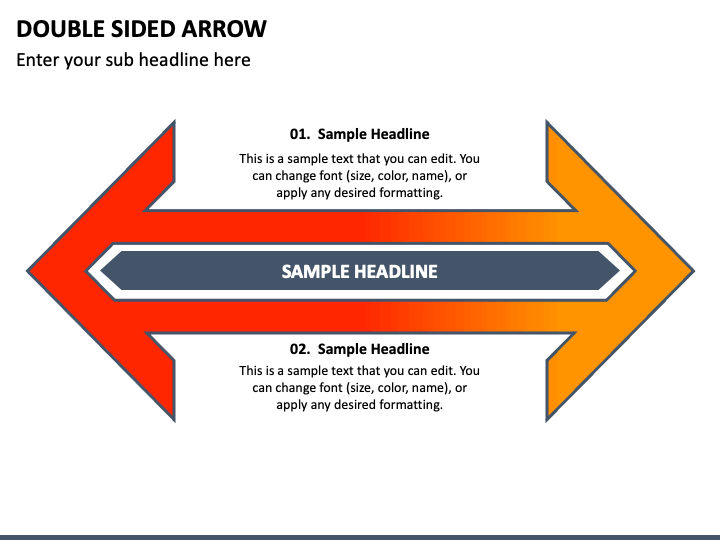 DOUBLE SIDED ARROW
Enter your sub headline here

01. Sample Headline
This is a sample text that you can edit. You can change font (size, color, name), or apply any desired formatting.

SAMPLE HEADLINE

02. Sample Headline
This is a sample text that you can edit. You can change font (size, color, name), or apply any desired formatting.